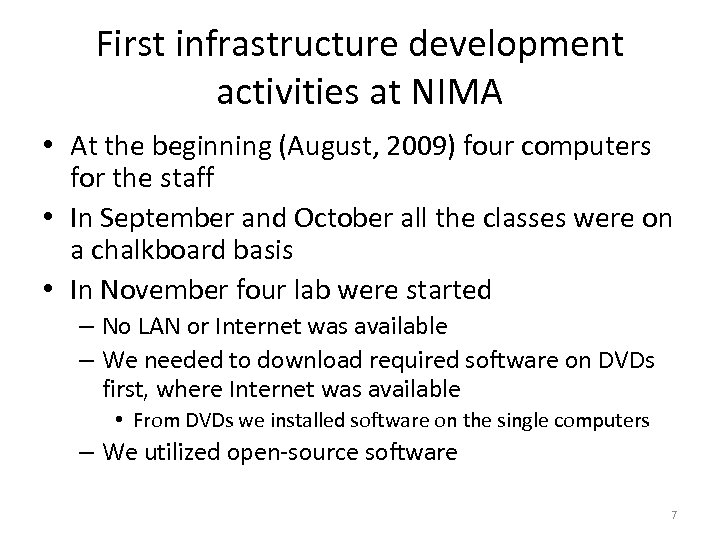 First infrastructure development activities at NIMA

• At the beginning (August, 2009) four computers for the staff
• In September and October all the classes were on a chalkboard basis
• In November four lab were started
– No LAN or Internet was available
– We needed to download required software on DVDs first, where Internet was available
• From DVDs we installed software on the single computers
– We utilized open-source software

7